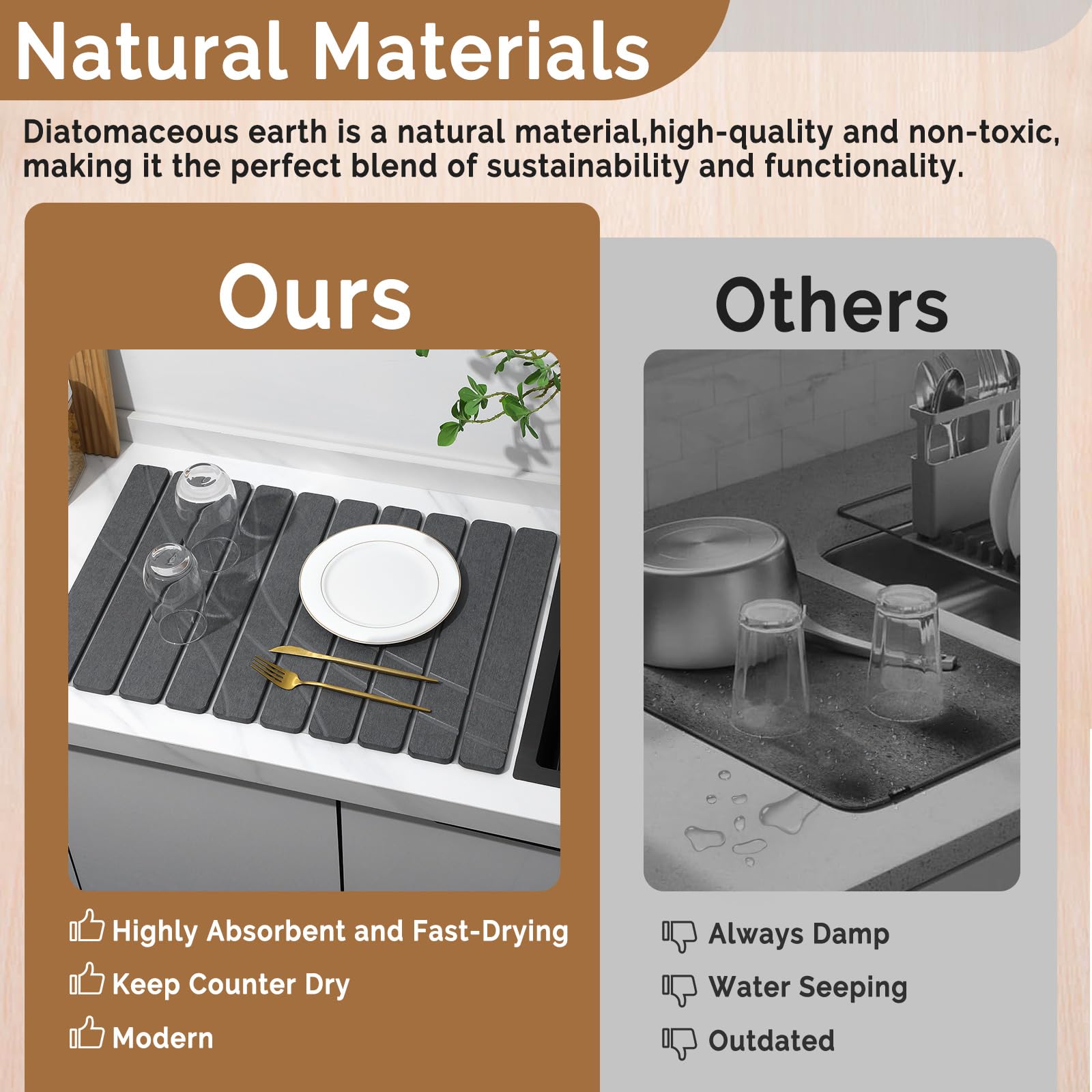 Natural Materials

Diatomaceous earth is a natural material,high-quality and non-toxic, making it the perfect blend of sustainability and functionality.

Ours

Highly Absorbent and Fast-Drying
Keep Counter Dry
Modern

Others

Always Damp
Water Seeping
Outdated